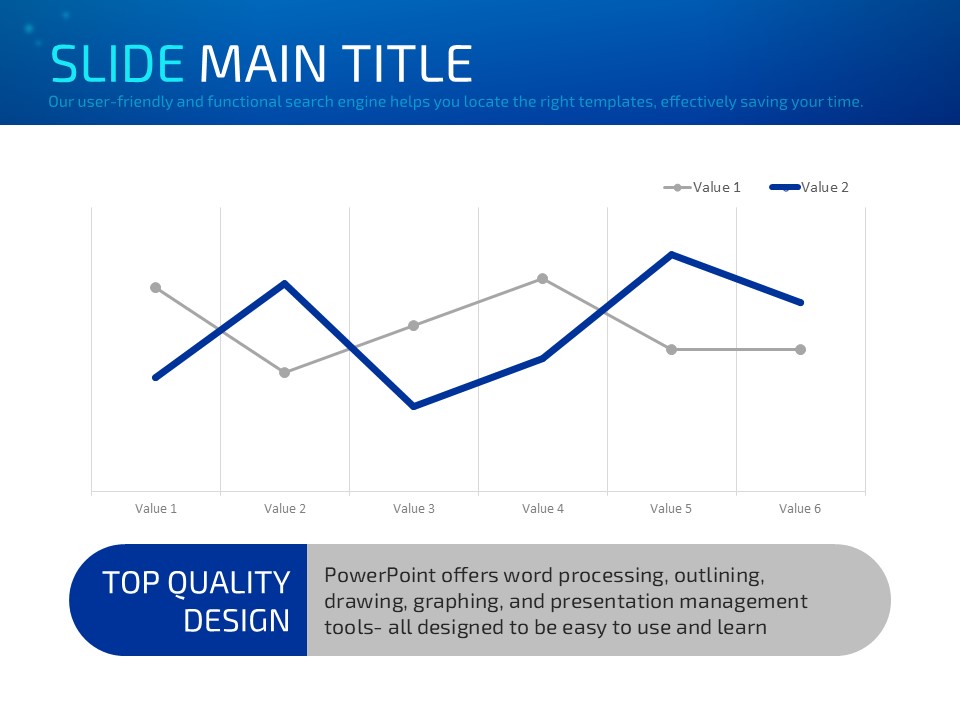 SLIDE MAIN TITLE
Our user-friendly and functional search engine helps you locate the right templates, effectively saving your time.

Value 1 Value 2

Value 1 Value 2 Value 3 Value 4 Value 5 Value 6

TOP QUALITY DESIGN

PowerPoint offers word processing, outlining, drawing, graphing, and presentation management tools- all designed to be easy to use and learn